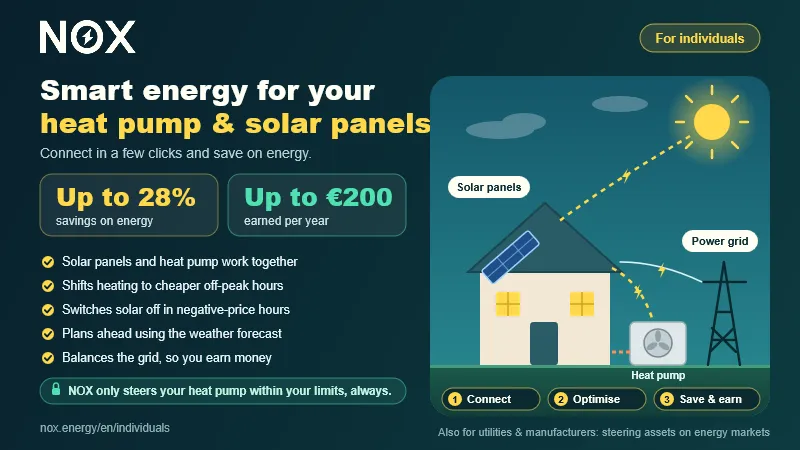 NOX

For individuals

Smart energy for your heat pump & solar panels

Connect in a few clicks and save on energy.

Up to 28%
savings on energy

Up to €200
earned per year

Solar panels and heat pump work together
Shifts heating to cheaper off-peak hours
Switches solar off in negative-price hours
Plans ahead using the weather forecast
Balances the grid, so you earn money

NOX only steers your heat pump within your limits, always.

nox.energy/en/individuals

Solar panels

Power grid

Heat pump

1 Connect
2 Optimise
3 Save & earn

Also for utilities & manufacturers: steering assets on energy markets